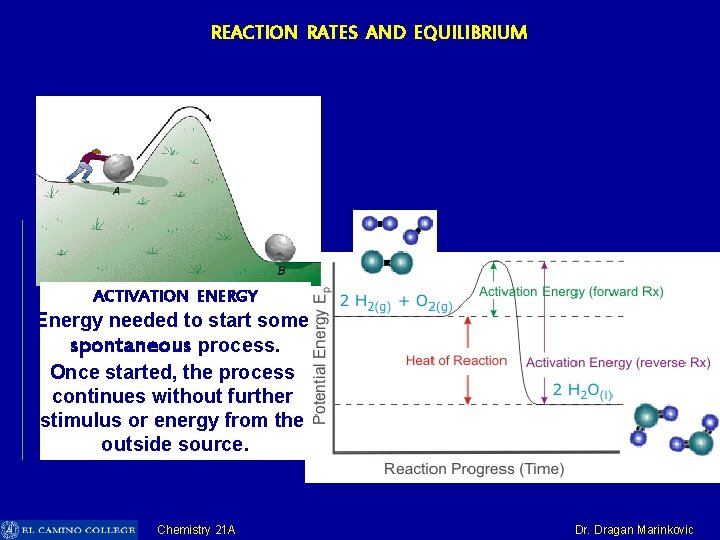 REACTION RATES AND EQUILIBRIUM

A

B

ACTIVATION ENERGY

Energy needed to start some spontaneous process.

Once started, the process continues without further stimulus or energy from the outside source.

Potential Energy $E_p$

$2\ H_{2(g)} + O_{2(g)}$

Activation Energy (forward Rx)

Heat of Reaction

Activation Energy (reverse Rx)

$2\ H_2O_{(l)}$

Reaction Progress (Time)

EL CAMINO COLLEGE

Chemistry 21A

Dr. Dragan Marinkovic